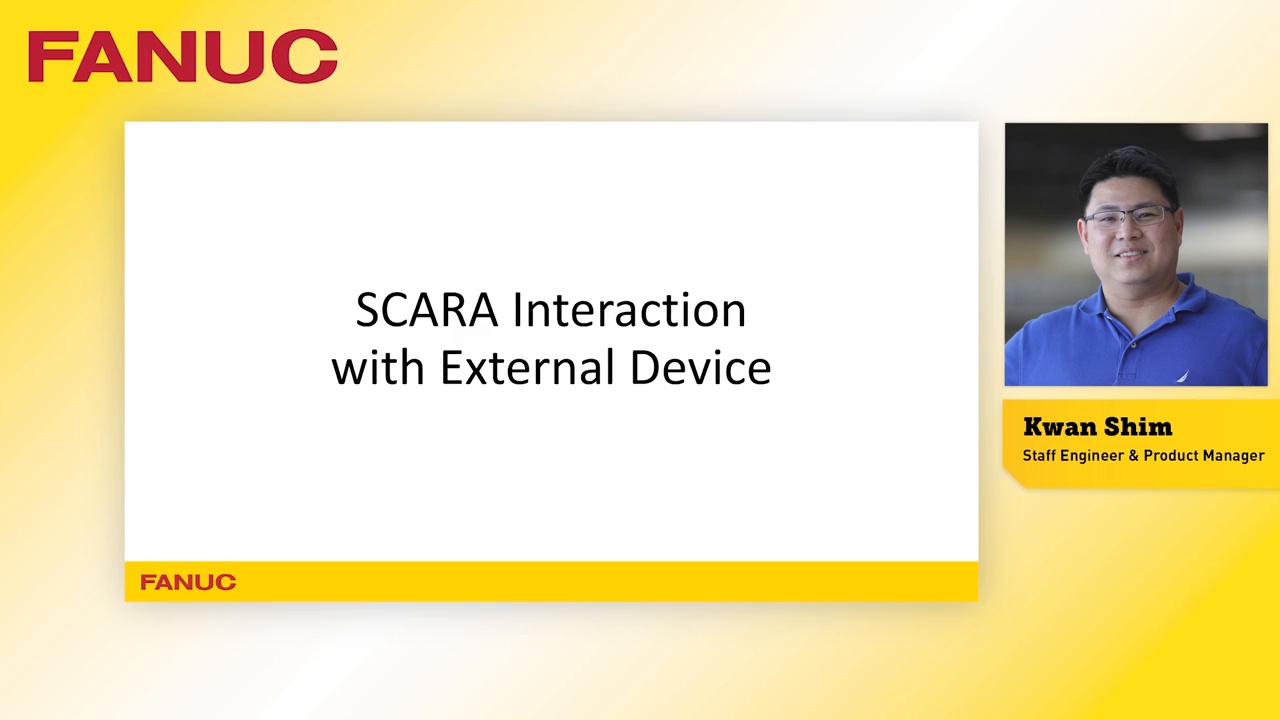 FANUC

SCARA Interaction with External Device

FANUC

Kwan Shim
Staff Engineer & Product Manager